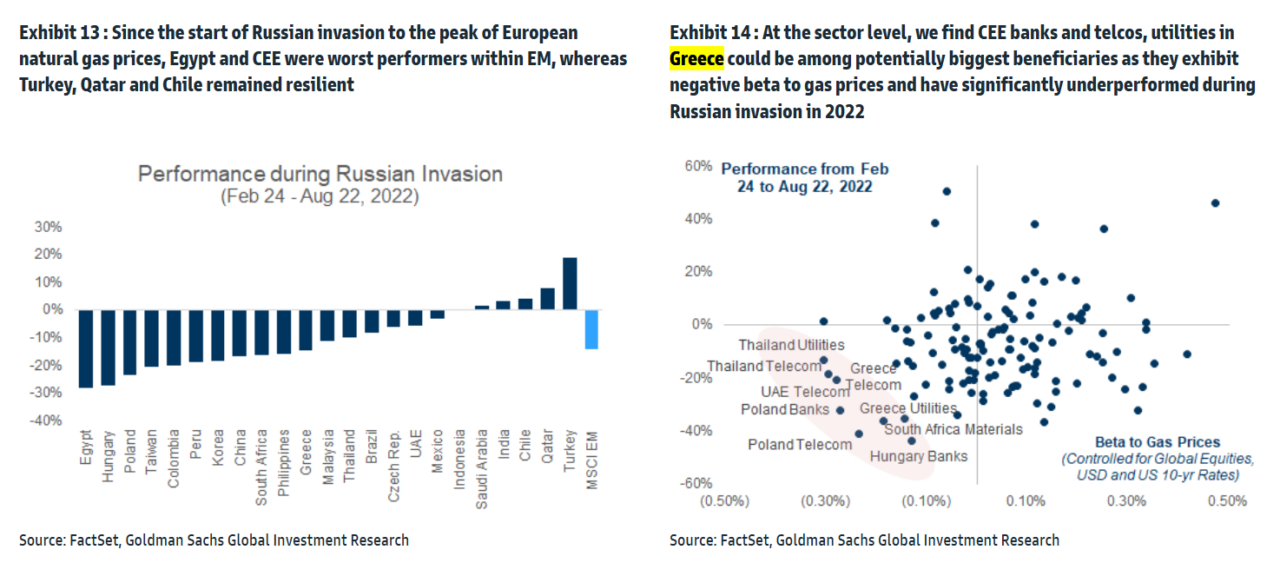 Exhibit 13 : Since the start of Russian invasion to the peak of European natural gas prices, Egypt and CEE were worst performers within EM, whereas Turkey, Qatar and Chile remained resilient

Performance during Russian Invasion
(Feb 24 - Aug 22, 2022)

30%
20%
10%
0%
-10%
-20%
-30%
-40%

Egypt
Hungary
Poland
Taiwan
Colombia
Peru
Korea
China
South Africa
Philippines
Greece
Malaysia
Thailand
Brazil
Czech Rep.
UAE
Mexico
Indonesia
Saudi Arabia
India
Chile
Qatar
Turkey
MSCI EM

Source: FactSet, Goldman Sachs Global Investment Research

Exhibit 14 : At the sector level, we find CEE banks and telcos, utilities in Greece could be among potentially biggest beneficiaries as they exhibit negative beta to gas prices and have significantly underperformed during Russian invasion in 2022

Performance from Feb 24 to Aug 22, 2022

60%
40%
20%
0%
-20%
-40%
-60%

Thailand Utilities
Thailand Telecom
Greece Telecom
UAE Telecom
Poland Banks
Greece Utilities
South Africa Materials
Poland Telecom
Hungary Banks

Beta to Gas Prices
(Controlled for Global Equities, USD and US 10-yr Rates)

(0.50%) (0.30%) (0.10%) 0.10% 0.30% 0.50%

Source: FactSet, Goldman Sachs Global Investment Research